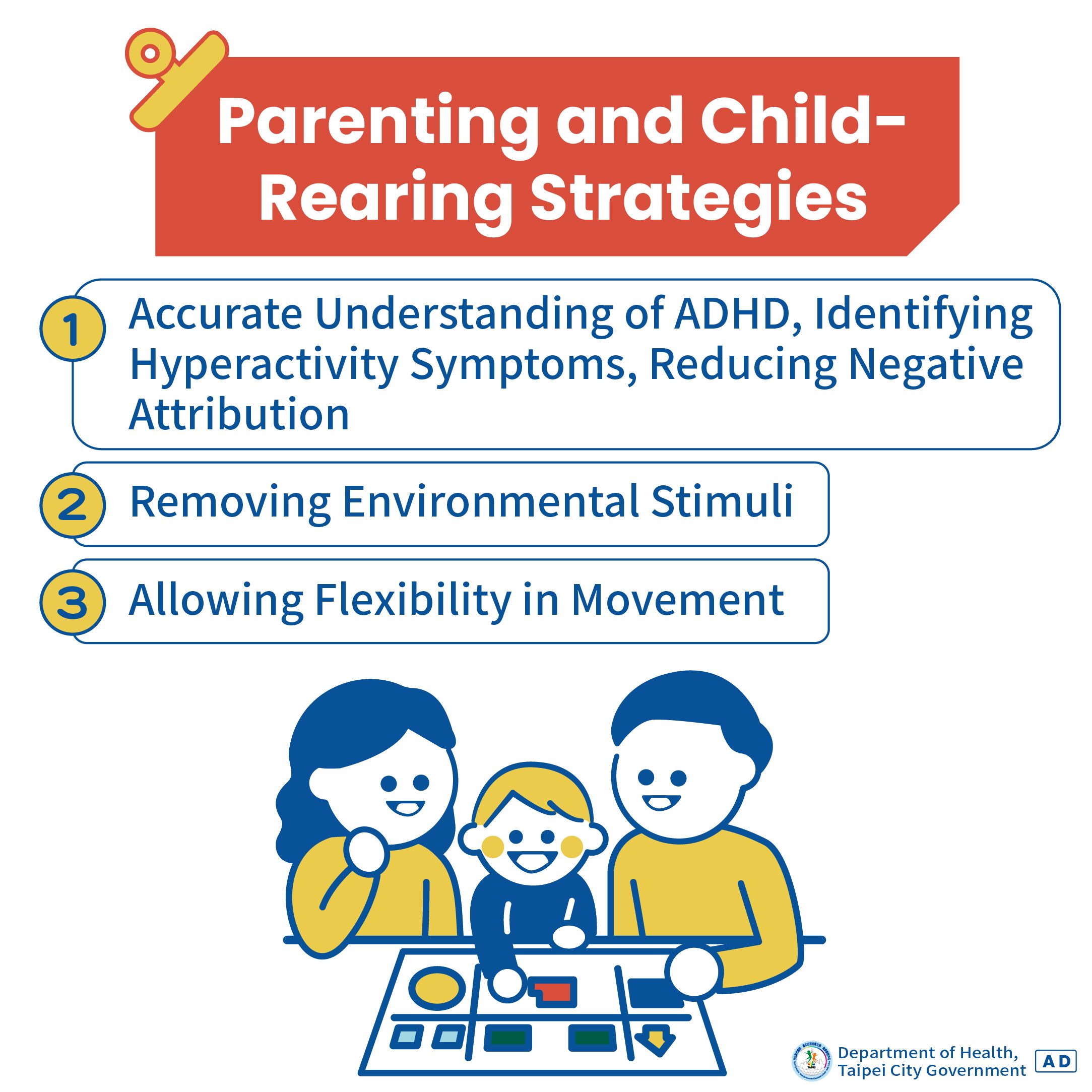 Parenting and Child-Rearing Strategies

1 Accurate Understanding of ADHD, Identifying Hyperactivity Symptoms, Reducing Negative Attribution

2 Removing Environmental Stimuli

3 Allowing Flexibility in Movement

Department of Health, Taipei City Government

AD